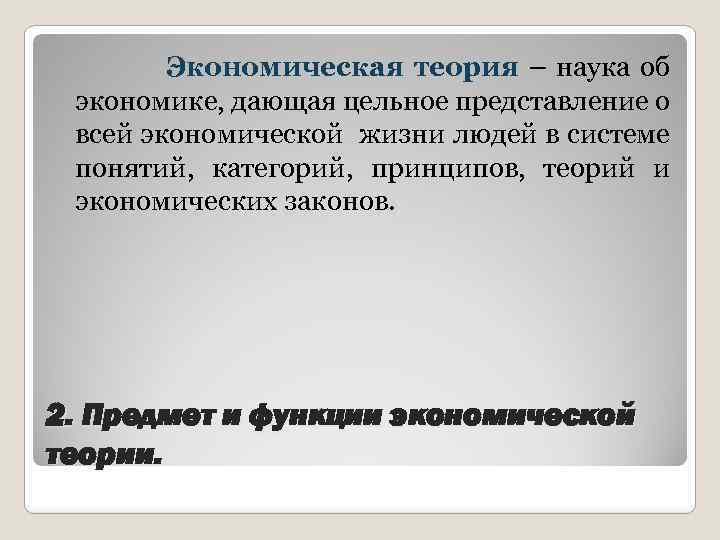 Экономическая теория – наука об экономике, дающая цельное представление о всей экономической жизни людей в системе понятий, категорий, принципов, теорий и экономических законов.

2. Предмет и функции экономической теории.